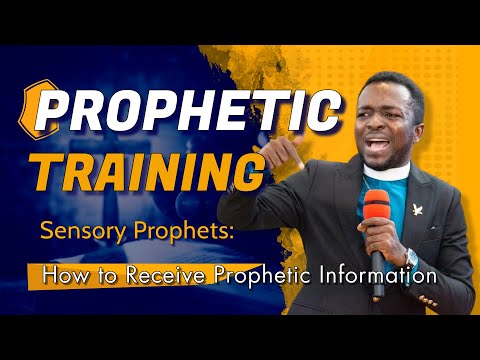 PROPHETIC TRAINING

Sensory Prophets:

How to Receive Prophetic Information